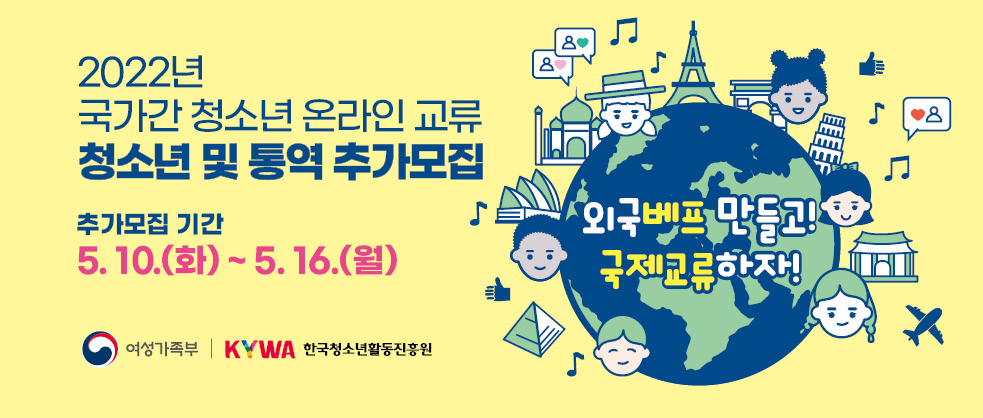 2022년
국가간 청소년 온라인 교류
청소년 및 통역 추가모집

추가모집 기간
5. 10.(화) ~ 5. 16.(월)

여성가족부 | KYWA 한국청소년활동진흥원

외국베프 만들고!
국제교류하자!